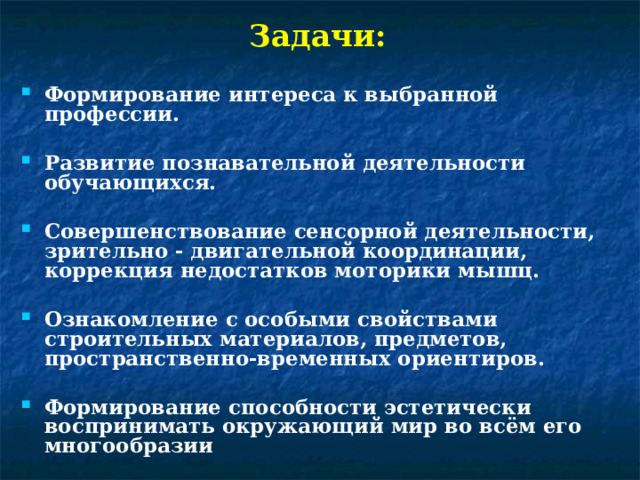 Задачи:

Формирование интереса к выбранной профессии.

Развитие познавательной деятельности обучающихся.

Совершенствование сенсорной деятельности, зрительно - двигательной координации, коррекция недостатков моторики мышц.

Ознакомление с особыми свойствами строительных материалов, предметов, пространственно-временных ориентиров.

Формирование способности эстетически воспринимать окружающий мир во всём его многообразии